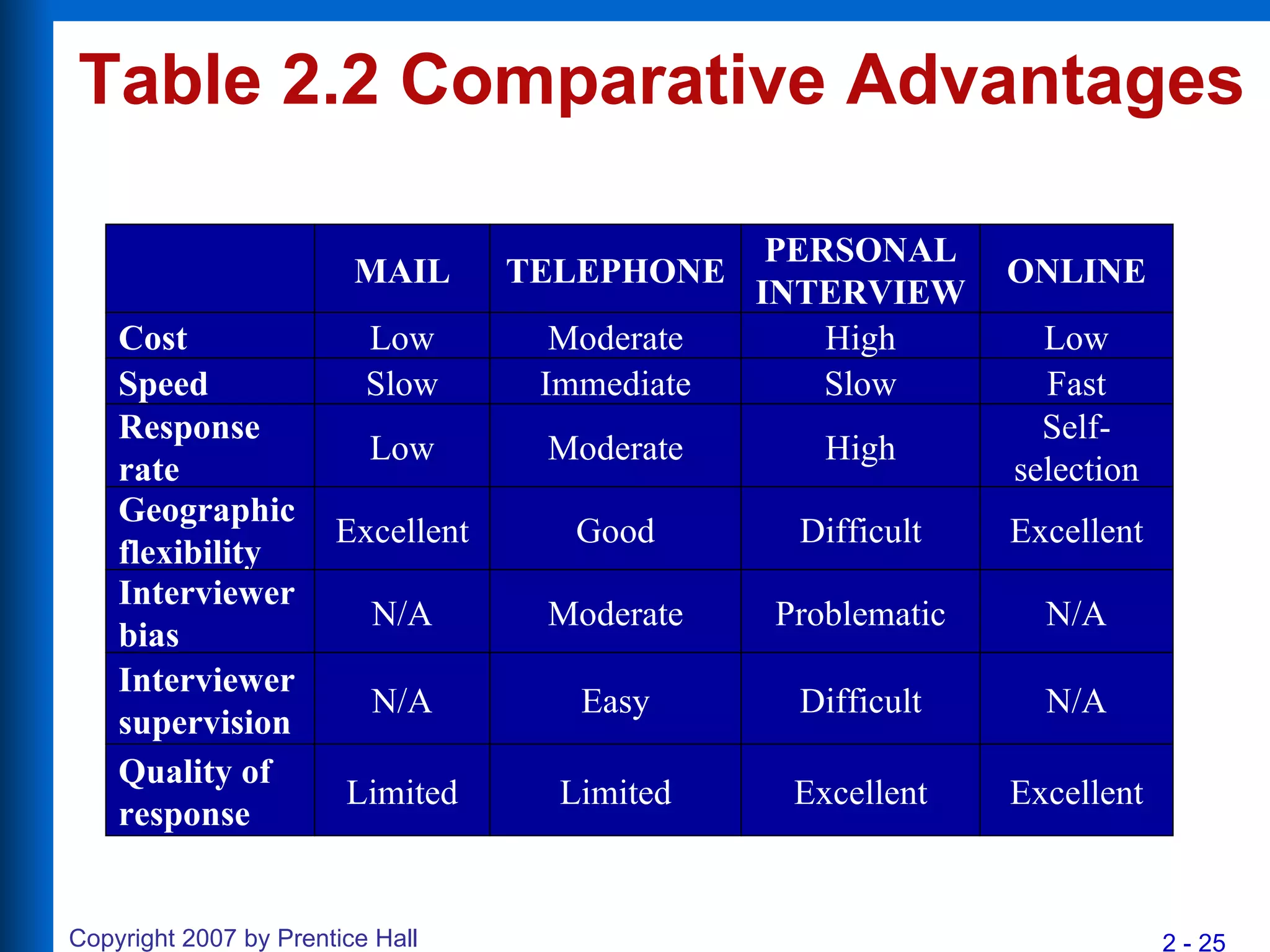 Table 2.2 Comparative Advantages

| | MAIL | TELEPHONE | PERSONAL INTERVIEW | ONLINE |
|---|---|---|---|---|
| Cost | Low | Moderate | High | Low |
| Speed | Slow | Immediate | Slow | Fast |
| Response rate | Low | Moderate | High | Self-selection |
| Geographic flexibility | Excellent | Good | Difficult | Excellent |
| Interviewer bias | N/A | Moderate | Problematic | N/A |
| Interviewer supervision | N/A | Easy | Difficult | N/A |
| Quality of response | Limited | Limited | Excellent | Excellent |

Copyright 2007 by Prentice Hall

2 - 25